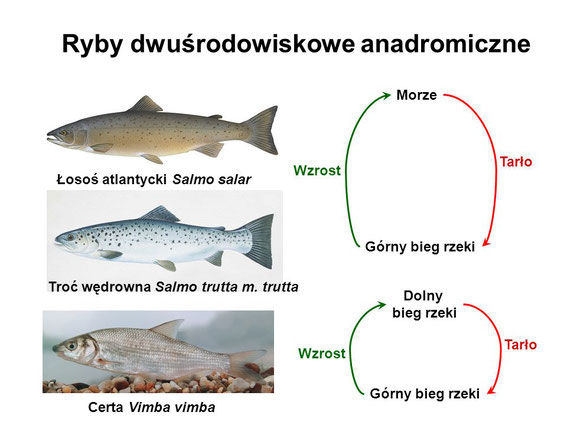 Ryby dwuśrodowiskowe anadromiczne

Łosoś atlantycki Salmo salar

Troć wędrowna Salmo trutta m. trutta

Certa Vimba vimba

Morze

Wzrost

Tarło

Górny bieg rzeki

Dolny bieg rzeki

Wzrost

Tarło

Górny bieg rzeki